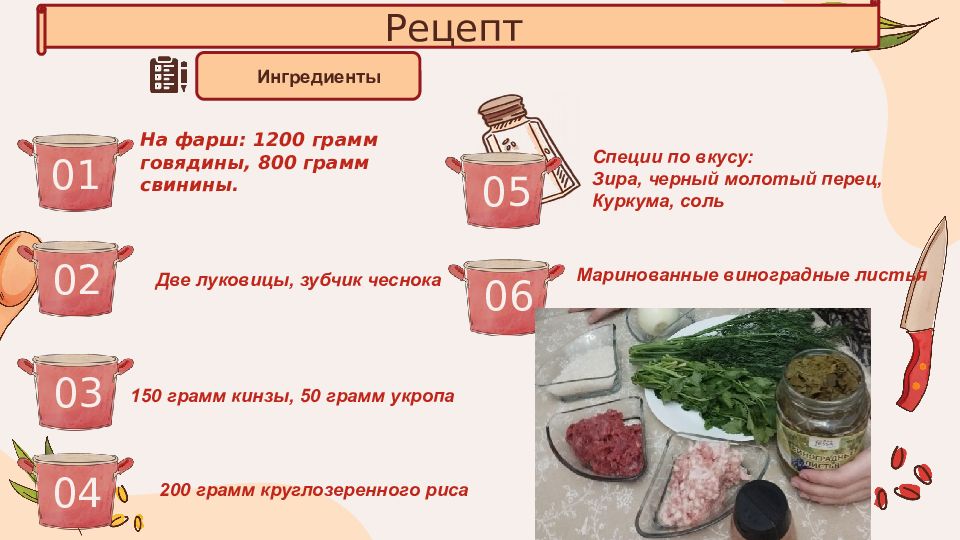 Рецепт

Ингредиенты

01 На фарш: 1200 грамм говядины, 800 грамм свинины.

02 Две луковицы, зубчик чеснока

03 150 грамм кинзы, 50 грамм укропа

04 200 грамм круглозеренного риса

05 Специи по вкусу: Зира, черный молотый перец, Куркума, соль

06 Маринованные виноградные листья

ВИНОГРАДНЫЕ ЛИСТЬЯ